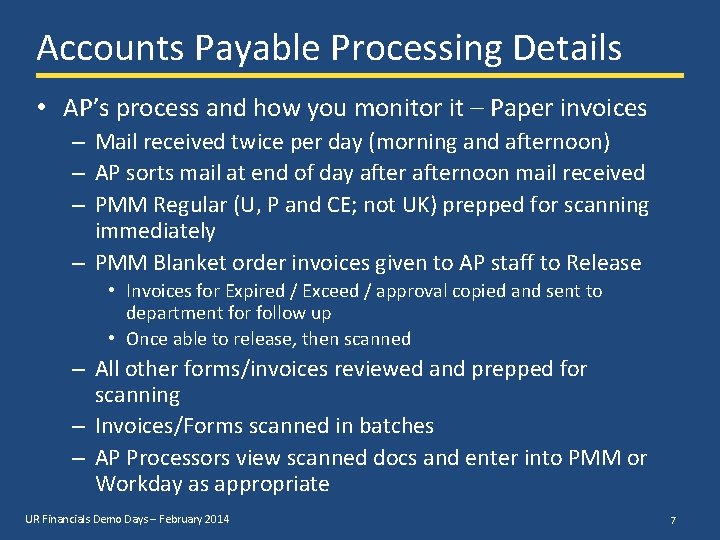 Accounts Payable Processing Details

• AP's process and how you monitor it – Paper invoices
  – Mail received twice per day (morning and afternoon)
  – AP sorts mail at end of day after afternoon mail received
  – PMM Regular (U, P and CE; not UK) prepped for scanning immediately
  – PMM Blanket order invoices given to AP staff to Release
    • Invoices for Expired / Exceed / approval copied and sent to department for follow up
    • Once able to release, then scanned
  – All other forms/invoices reviewed and prepped for scanning
  – Invoices/Forms scanned in batches
  – AP Processors view scanned docs and enter into PMM or Workday as appropriate

UR Financials Demo Days – February 2014

7